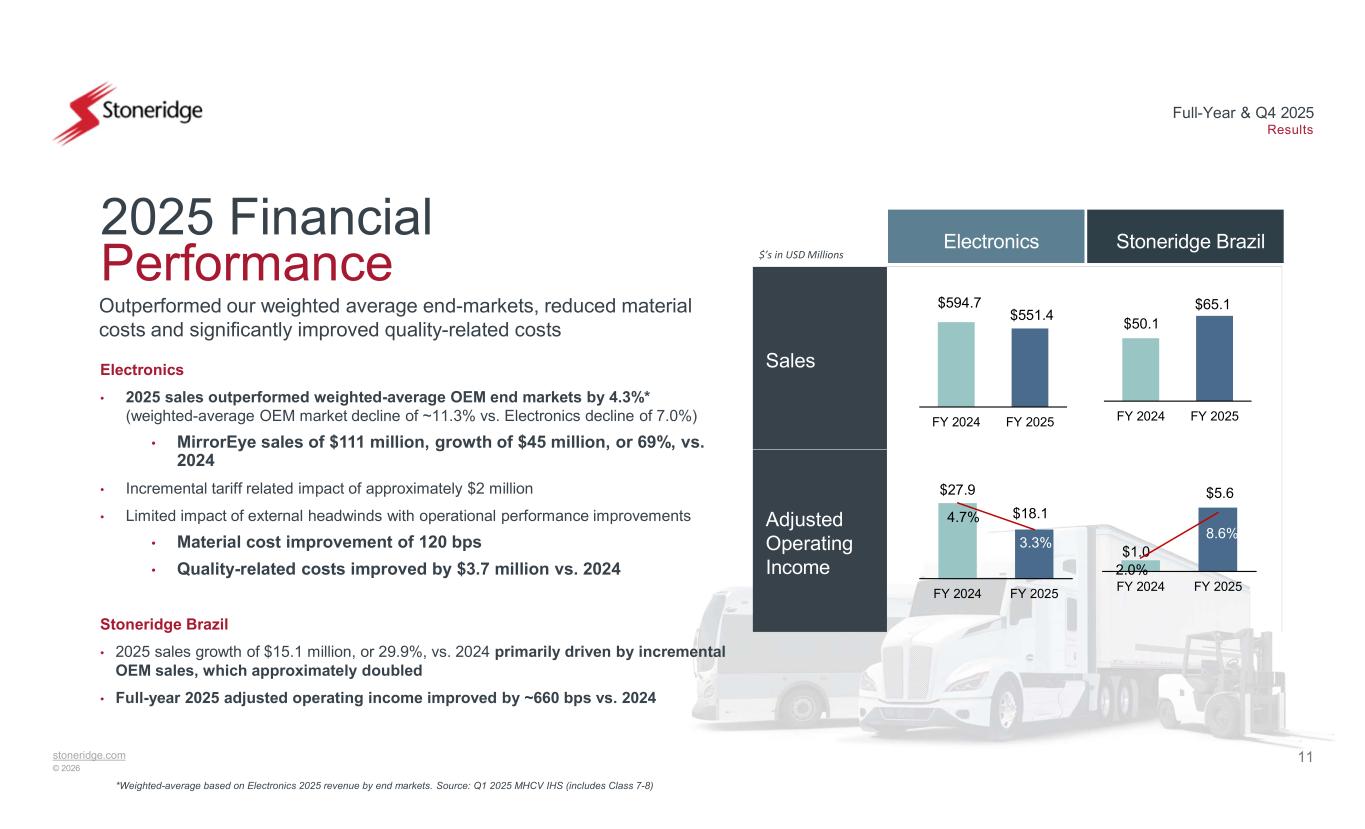 Stoneridge

Full-Year & Q4 2025
Results

2025 Financial Performance

Outperformed our weighted average end-markets, reduced material costs and significantly improved quality-related costs

Electronics

• 2025 sales outperformed weighted-average OEM end markets by 4.3%* (weighted-average OEM market decline of ~11.3% vs. Electronics decline of 7.0%)
  • MirrorEye sales of $111 million, growth of $45 million, or 69%, vs. 2024
• Incremental tariff related impact of approximately $2 million
• Limited impact of external headwinds with operational performance improvements
  • Material cost improvement of 120 bps
  • Quality-related costs improved by $3.7 million vs. 2024

Stoneridge Brazil

• 2025 sales growth of $15.1 million, or 29.9%, vs. 2024 primarily driven by incremental OEM sales, which approximately doubled
• Full-year 2025 adjusted operating income improved by ~660 bps vs. 2024

$'s in USD Millions

Electronics

Stoneridge Brazil

Sales

$594.7
$551.4
FY 2024
FY 2025

$50.1
$65.1
FY 2024
FY 2025

Adjusted Operating Income

$27.9
4.7%
$18.1
3.3%
FY 2024
FY 2025

$1.0
2.0%
$5.6
8.6%
FY 2024
FY 2025

stoneridge.com
© 2026

11

*Weighted-average based on Electronics 2025 revenue by end markets. Source: Q1 2025 MHCV IHS (includes Class 7-8)